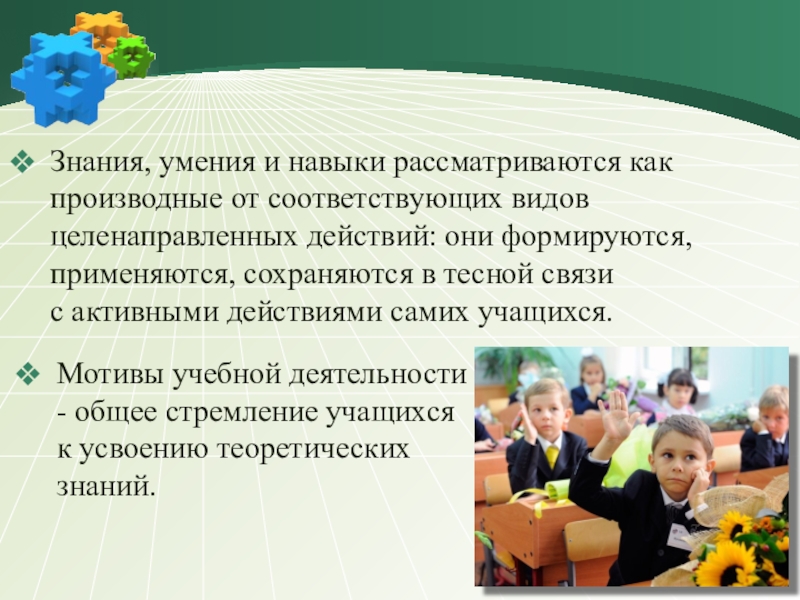 ❖ Знания, умения и навыки рассматриваются как производные от соответствующих видов целенаправленных действий: они формируются, применяются, сохраняются в тесной связи с активными действиями самих учащихся.

❖ Мотивы учебной деятельности - общее стремление учащихся к усвоению теоретических знаний.